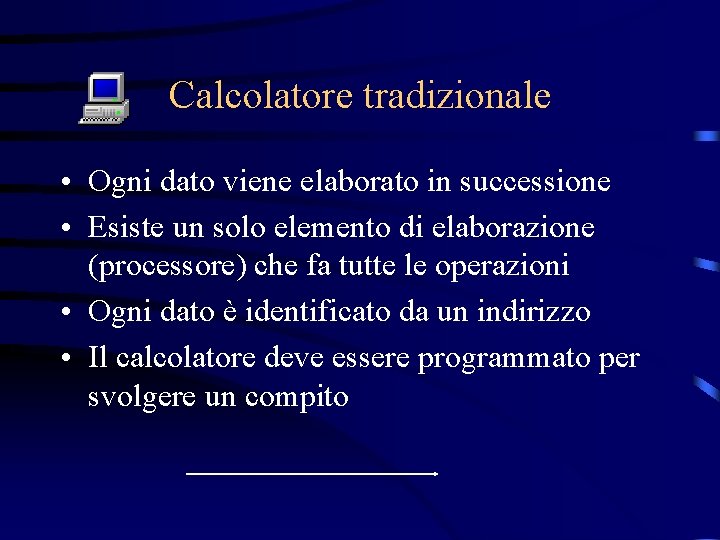 Calcolatore tradizionale

• Ogni dato viene elaborato in successione
• Esiste un solo elemento di elaborazione (processore) che fa tutte le operazioni
• Ogni dato è identificato da un indirizzo
• Il calcolatore deve essere programmato per svolgere un compito